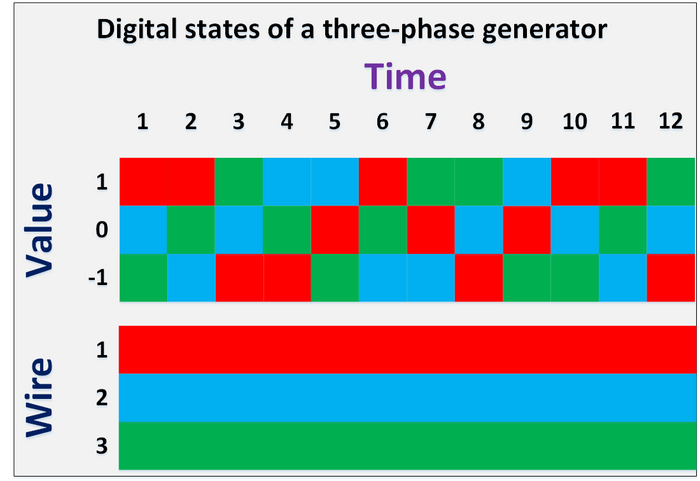 Digital states of a three-phase generator

Time

1 2 3 4 5 6 7 8 9 10 11 12

Value

1

0

-1

Wire

1

2

3